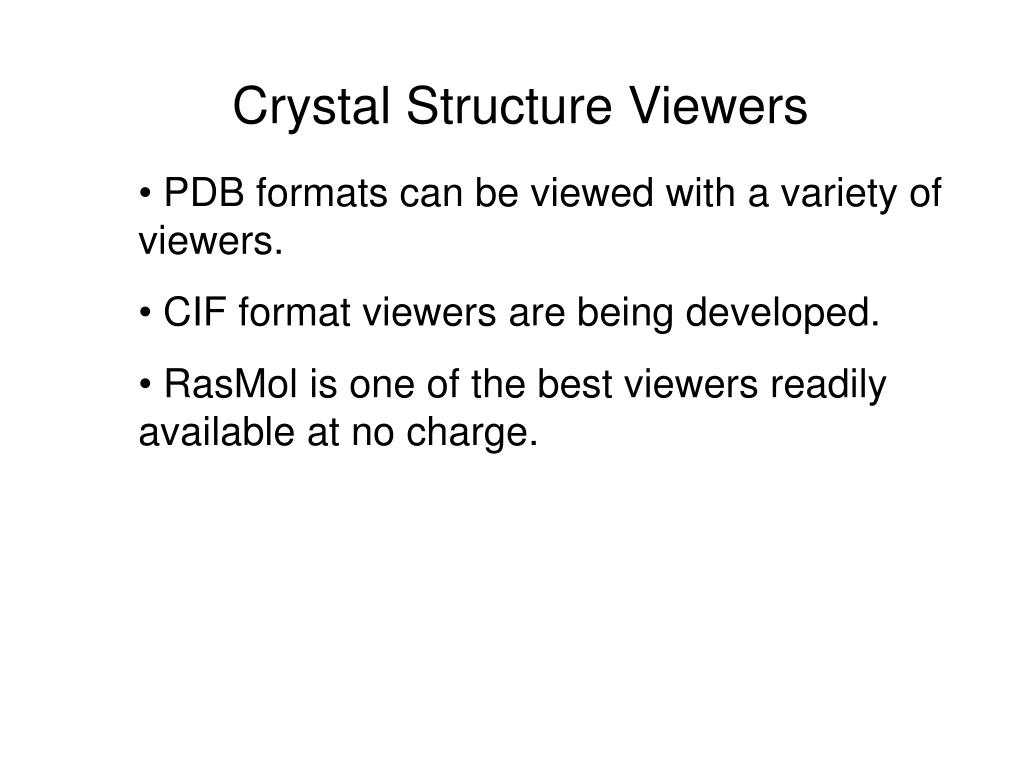 Crystal Structure Viewers

• PDB formats can be viewed with a variety of viewers.

• CIF format viewers are being developed.

• RasMol is one of the best viewers readily available at no charge.